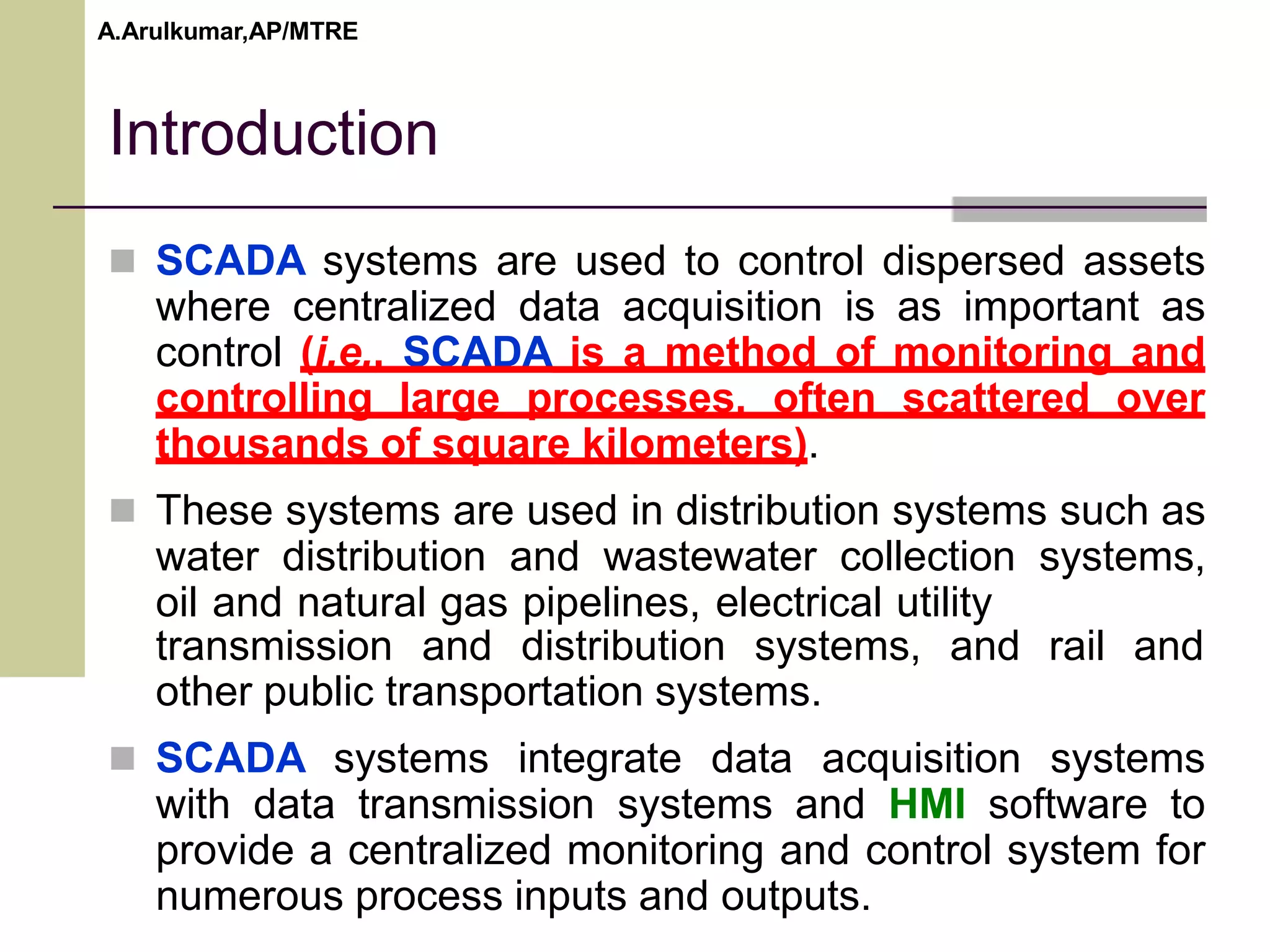 A.Arulkumar,AP/MTRE

Introduction

SCADA systems are used to control dispersed assets where centralized data acquisition is as important as control (i.e., SCADA is a method of monitoring and controlling large processes, often scattered over thousands of square kilometers).

These systems are used in distribution systems such as water distribution and wastewater collection systems, oil and natural gas pipelines, electrical utility transmission and distribution systems, and rail and other public transportation systems.

SCADA systems integrate data acquisition systems with data transmission systems and HMI software to provide a centralized monitoring and control system for numerous process inputs and outputs.